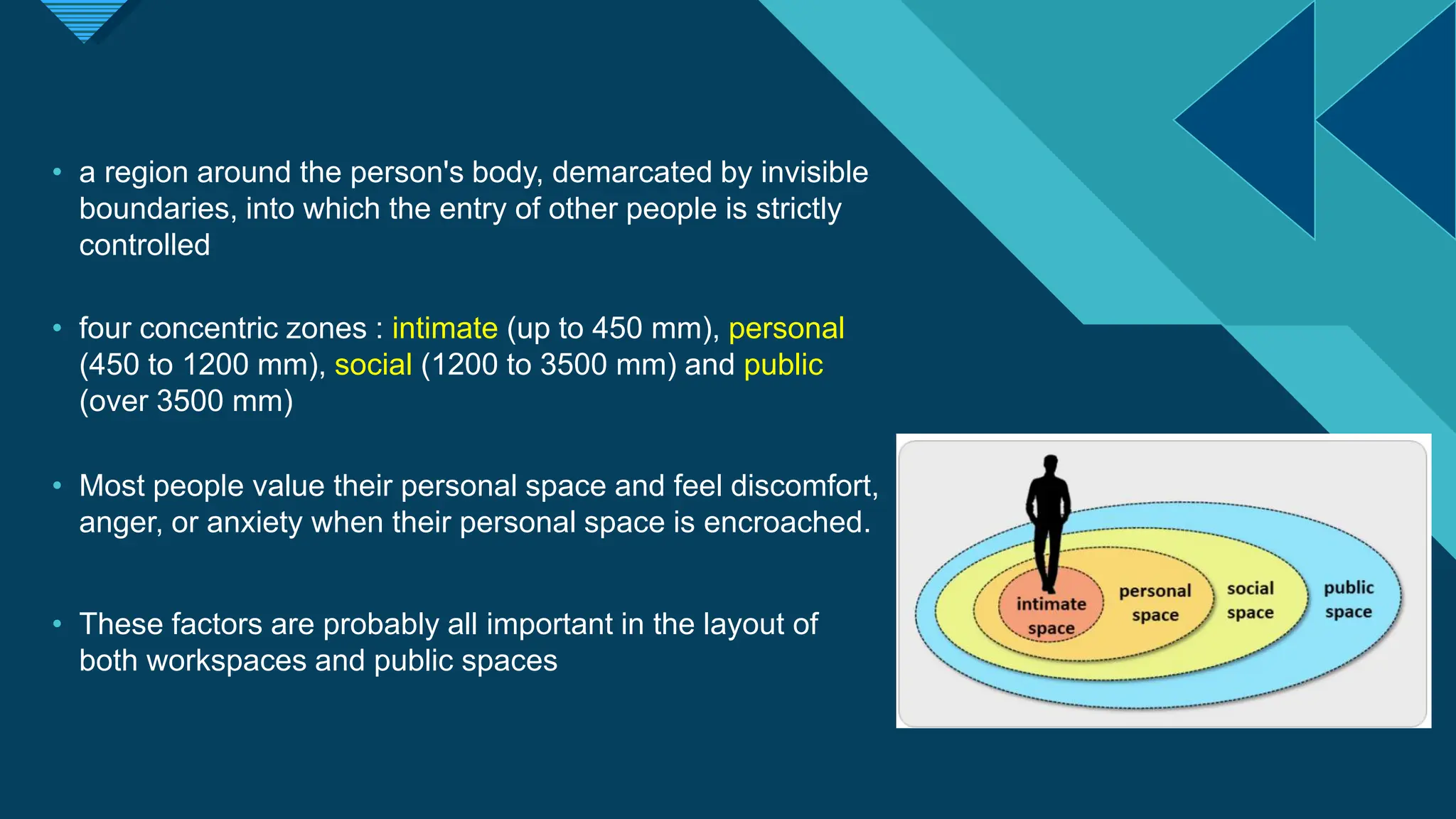 • a region around the person's body, demarcated by invisible boundaries, into which the entry of other people is strictly controlled

• four concentric zones : intimate (up to 450 mm), personal (450 to 1200 mm), social (1200 to 3500 mm) and public (over 3500 mm)

• Most people value their personal space and feel discomfort, anger, or anxiety when their personal space is encroached.

• These factors are probably all important in the layout of both workspaces and public spaces

intimate space
personal space
social space
public space